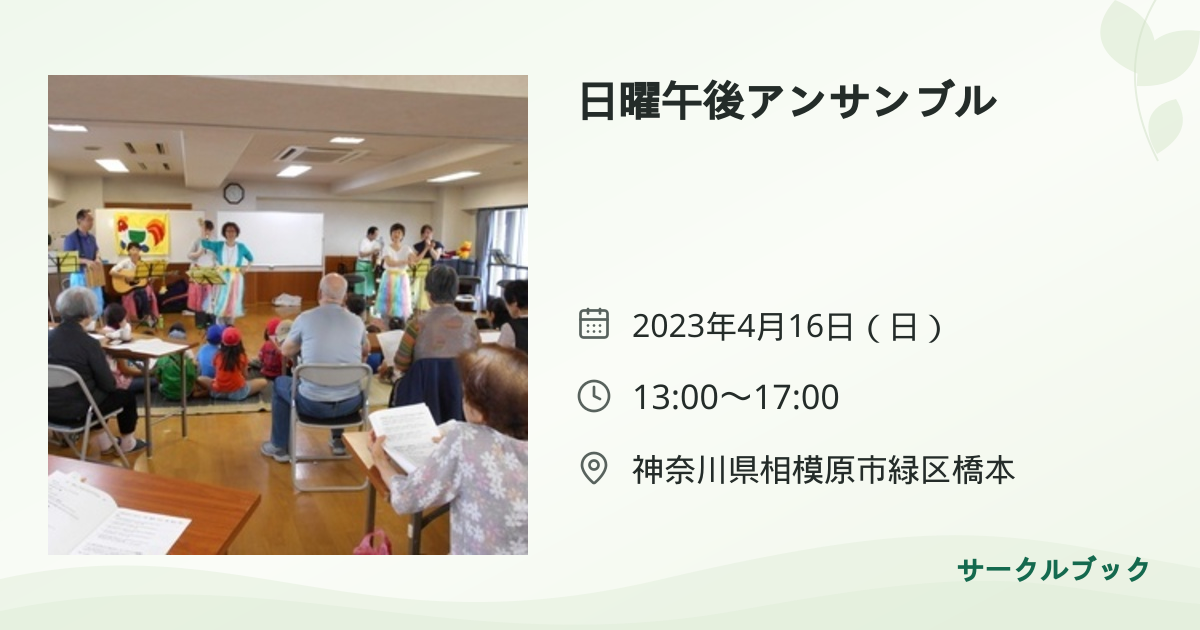 日曜午後アンサンブル

2023年4月16日（日）

13:00〜17:00

神奈川県相模原市緑区橋本

サークルブック